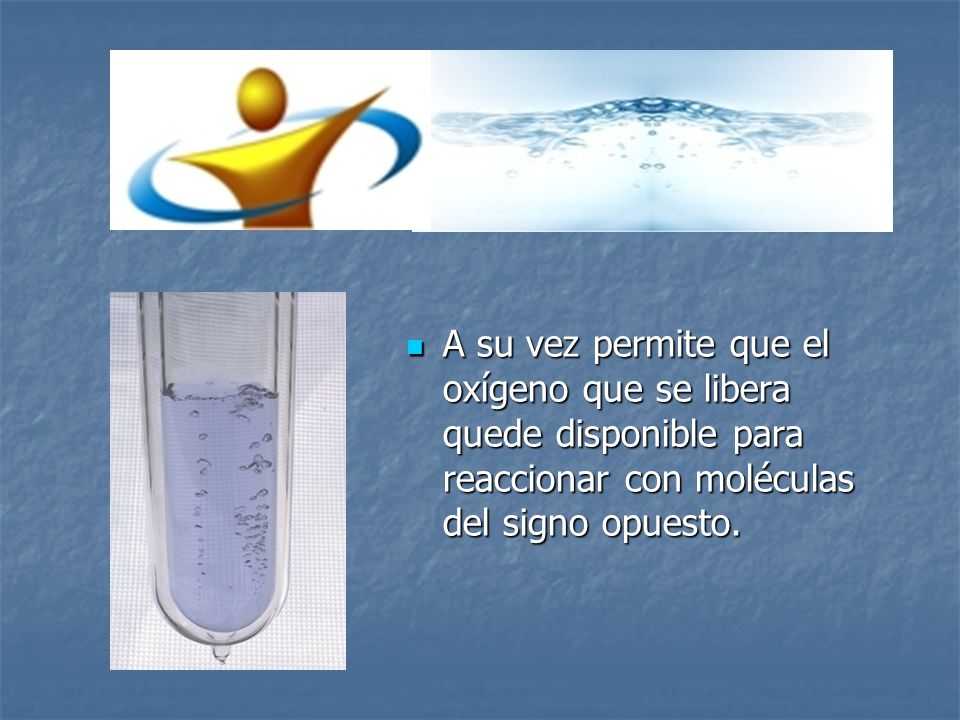 A su vez permite que el oxígeno que se libera quede disponible para reaccionar con moléculas del signo opuesto.